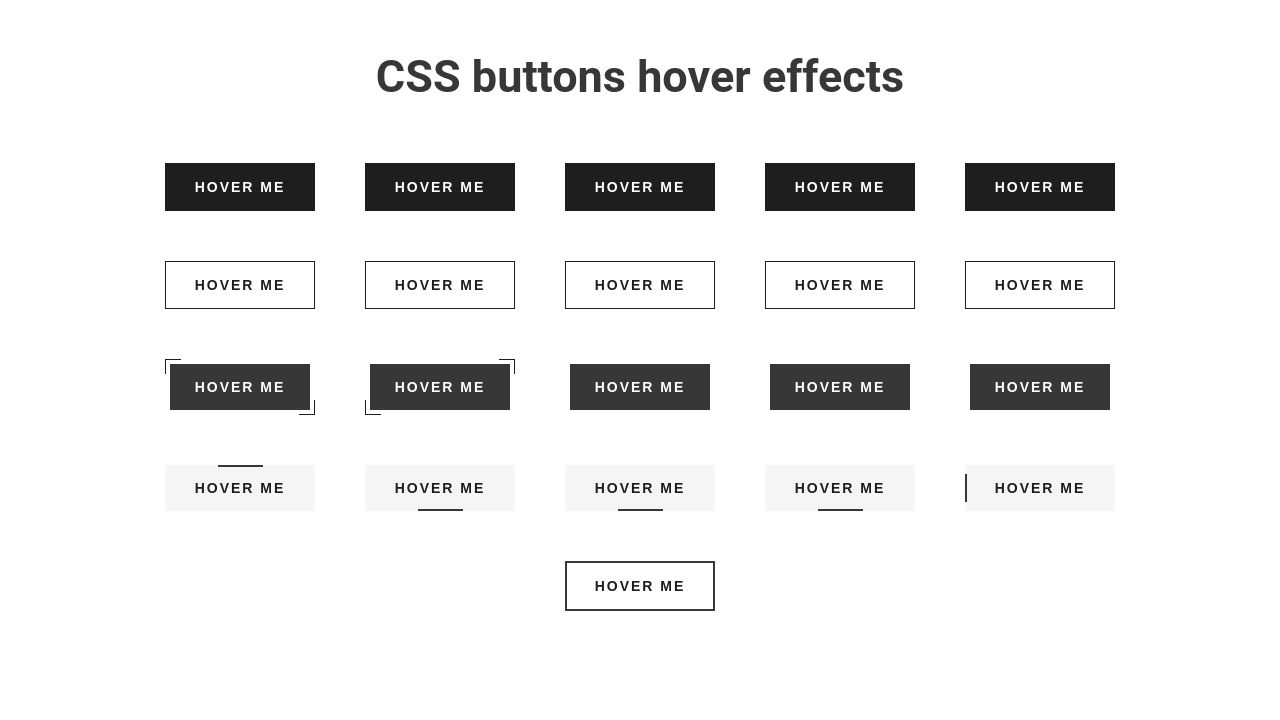 CSS buttons hover effects

HOVER ME HOVER ME HOVER ME HOVER ME HOVER ME

HOVER ME HOVER ME HOVER ME HOVER ME HOVER ME

HOVER ME HOVER ME HOVER ME HOVER ME HOVER ME

HOVER ME HOVER ME HOVER ME HOVER ME HOVER ME

HOVER ME